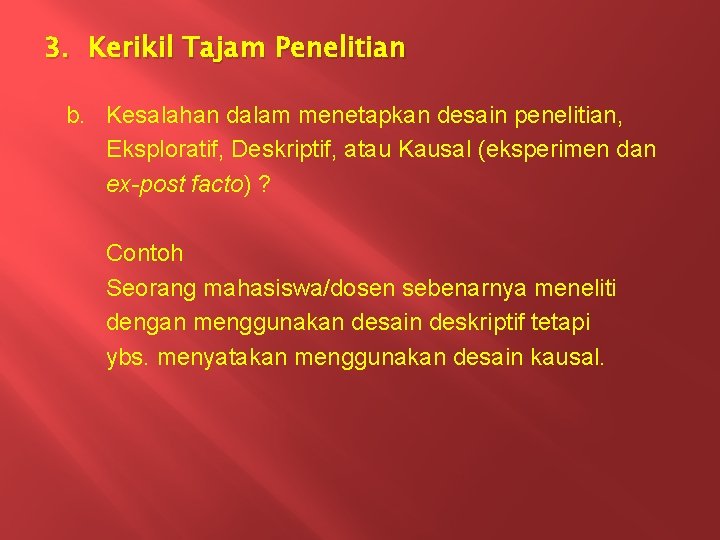 3. Kerikil Tajam Penelitian

b. Kesalahan dalam menetapkan desain penelitian, Eksploratif, Deskriptif, atau Kausal (eksperimen dan ex-post facto) ?

Contoh
Seorang mahasiswa/dosen sebenarnya meneliti dengan menggunakan desain deskriptif tetapi ybs. menyatakan menggunakan desain kausal.